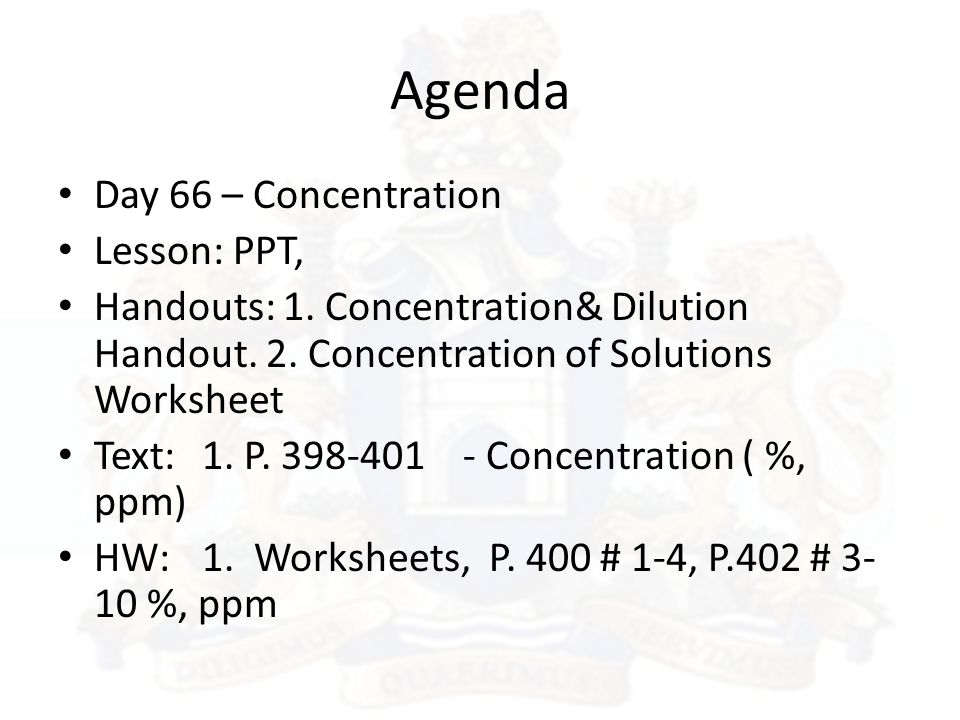 Agenda

• Day 66 – Concentration
• Lesson: PPT,
• Handouts: 1. Concentration& Dilution Handout. 2. Concentration of Solutions Worksheet
• Text: 1. P. 398-401 - Concentration ( %, ppm)
• HW: 1. Worksheets, P. 400 # 1-4, P.402 # 3-10 %, ppm

DILIGIMUS QUAERIMUS SERVIMUS